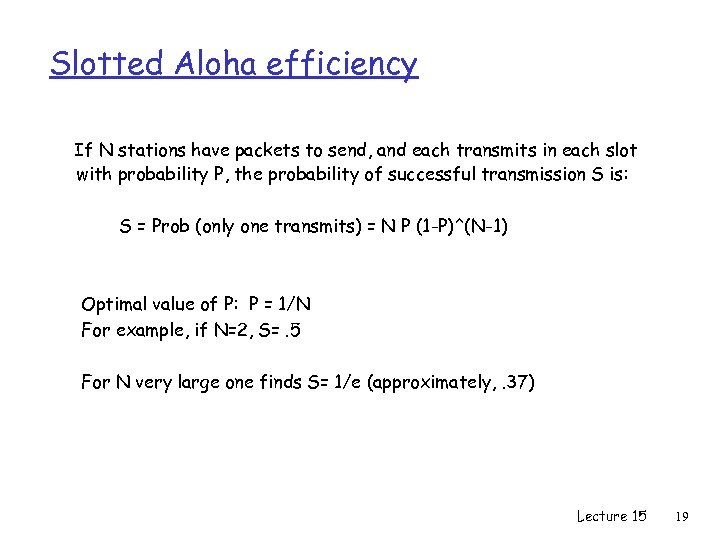 Slotted Aloha efficiency

If N stations have packets to send, and each transmits in each slot with probability P, the probability of successful transmission S is:

S = Prob (only one transmits) = N P (1-P)^(N-1)

Optimal value of P: P = 1/N
For example, if N=2, S= .5

For N very large one finds S= 1/e (approximately, .37)

Lecture 15 19